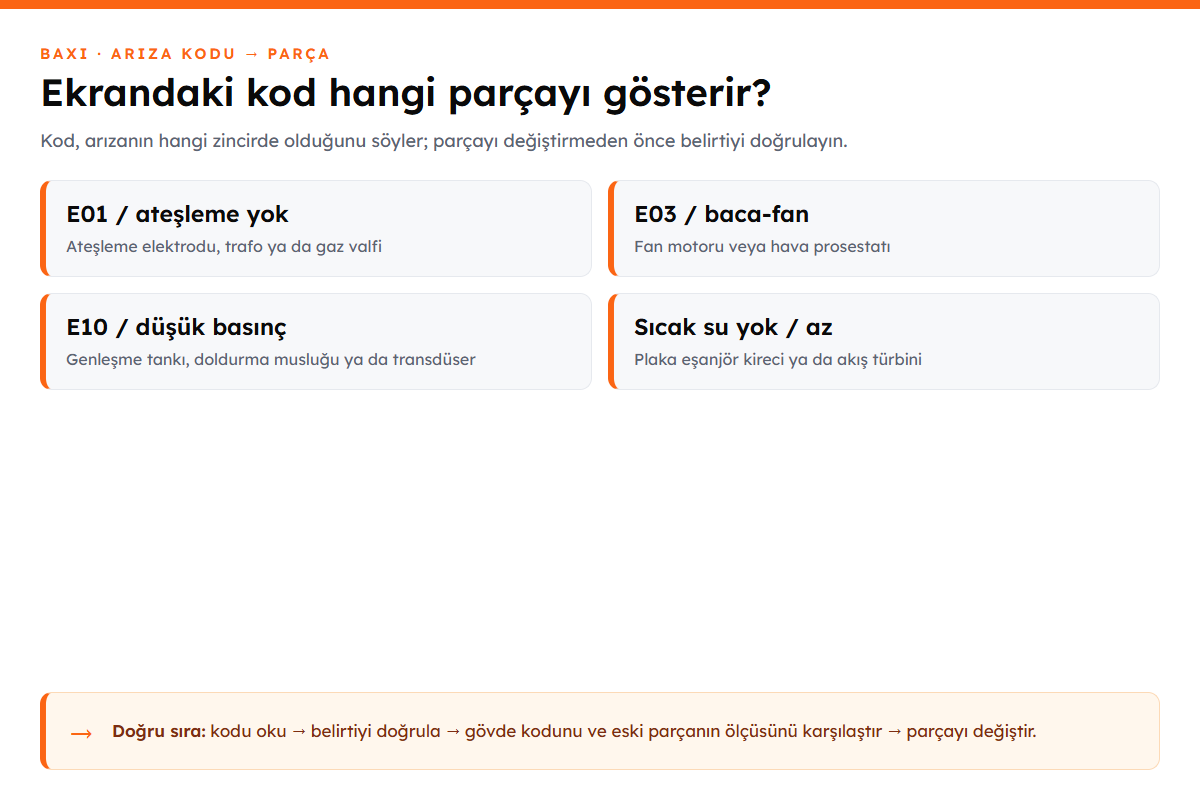 BAXI · ARIZA KODU → PARÇA

Ekrandaki kod hangi parçayı gösterir?

Kod, arızanın hangi zincirde olduğunu söyler; parçayı değiştirmeden önce belirtiyi doğrulayın.

E01 / ateşleme yok

Ateşleme elektrodu, trafo ya da gaz valfi

E03 / baca-fan

Fan motoru veya hava prosestatı

E10 / düşük basınç

Genleşme tankı, doldurma musluğu ya da transdüser

Sıcak su yok / az

Plaka eşanjör kireci ya da akış türbini

→ Doğru sıra: kodu oku → belirtiyi doğrula → gövde kodunu ve eski parçanın ölçüsünü karşılaştır → parçayı değiştir.